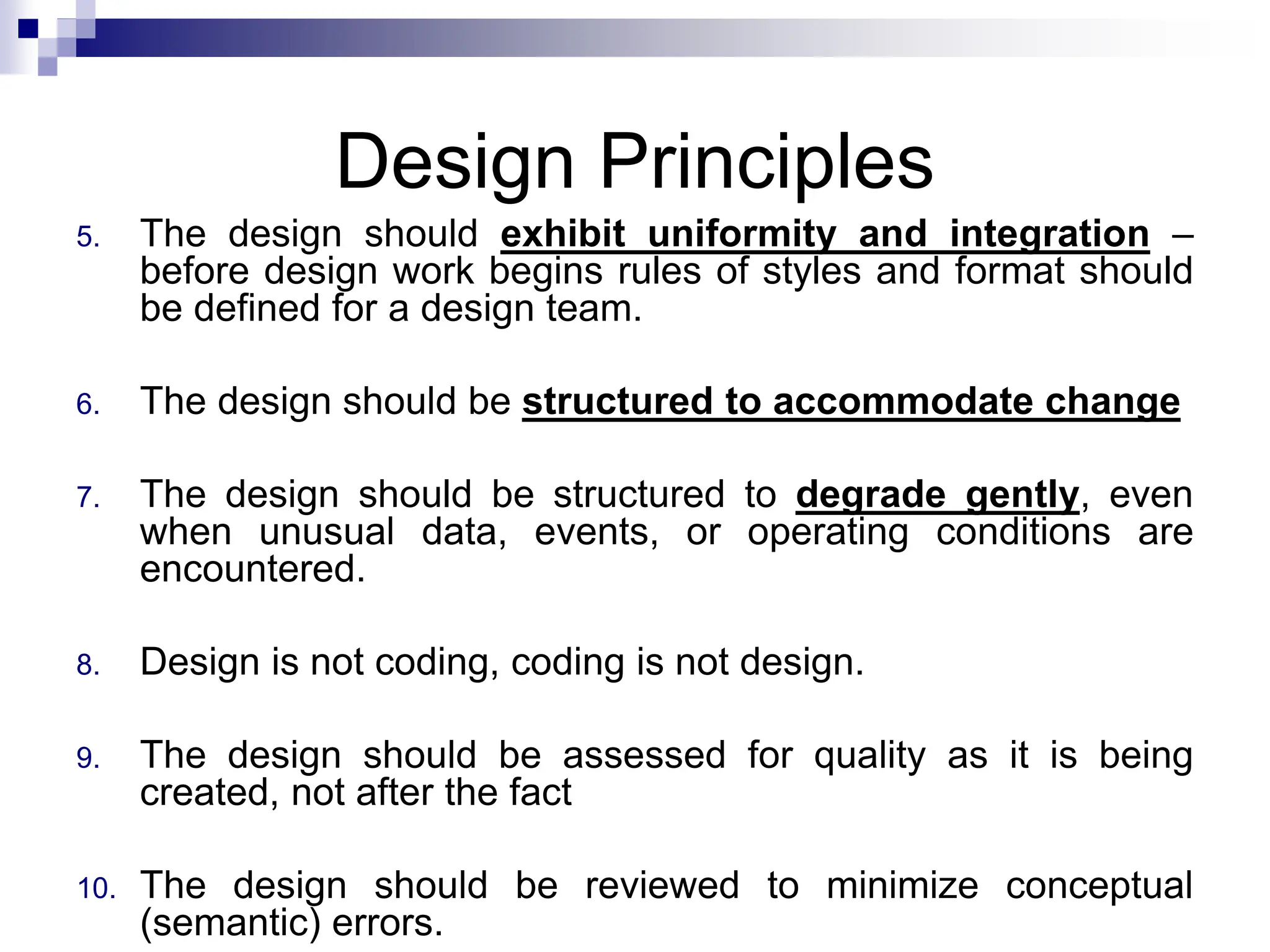 Design Principles

5. The design should exhibit uniformity and integration – before design work begins rules of styles and format should be defined for a design team.

6. The design should be structured to accommodate change

7. The design should be structured to degrade gently, even when unusual data, events, or operating conditions are encountered.

8. Design is not coding, coding is not design.

9. The design should be assessed for quality as it is being created, not after the fact

10. The design should be reviewed to minimize conceptual (semantic) errors.